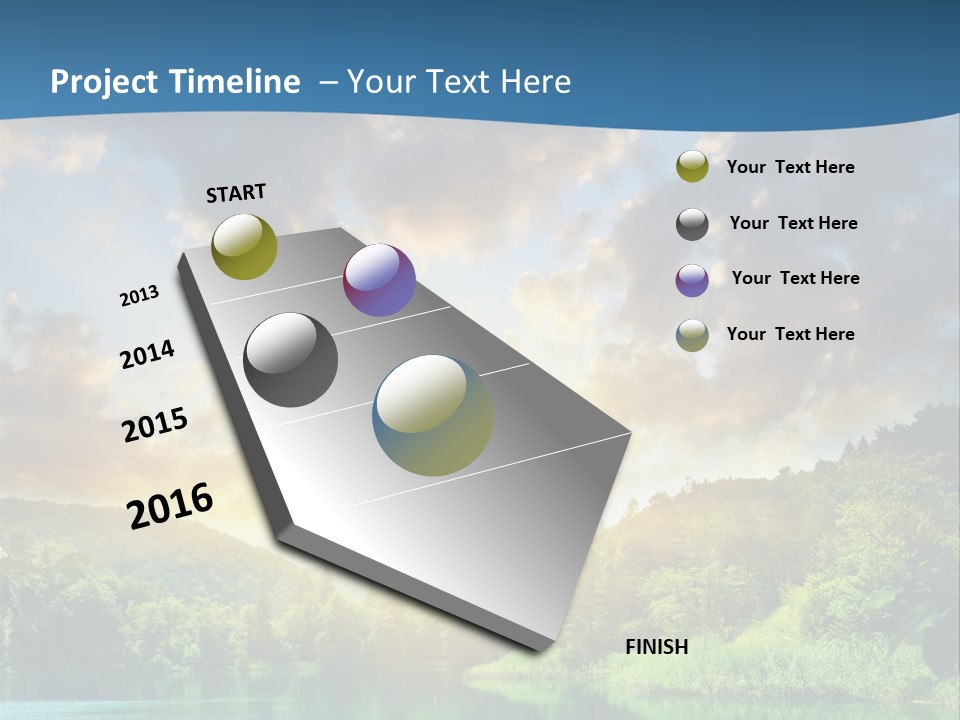 Project Timeline – Your Text Here

START

2013

2014

2015

2016

FINISH

Your Text Here

Your Text Here

Your Text Here

Your Text Here